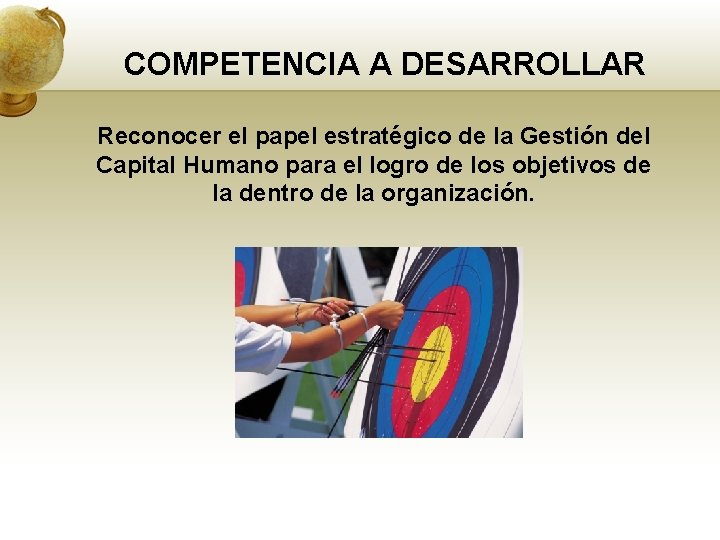 COMPETENCIA A DESARROLLAR

Reconocer el papel estratégico de la Gestión del Capital Humano para el logro de los objetivos de la dentro de la organización.